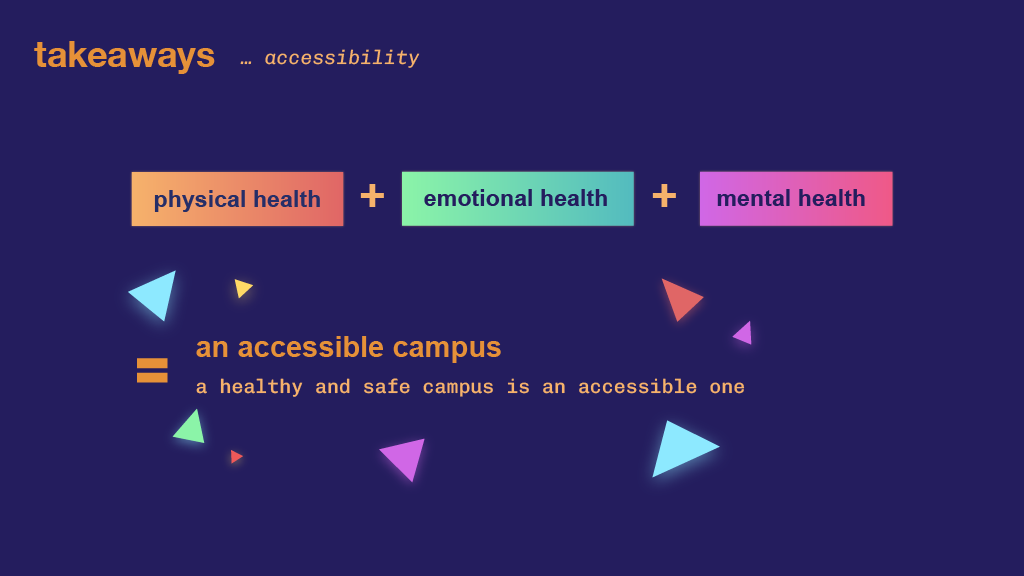 takeaways … accessibility

physical health + emotional health + mental health

= an accessible campus

a healthy and safe campus is an accessible one